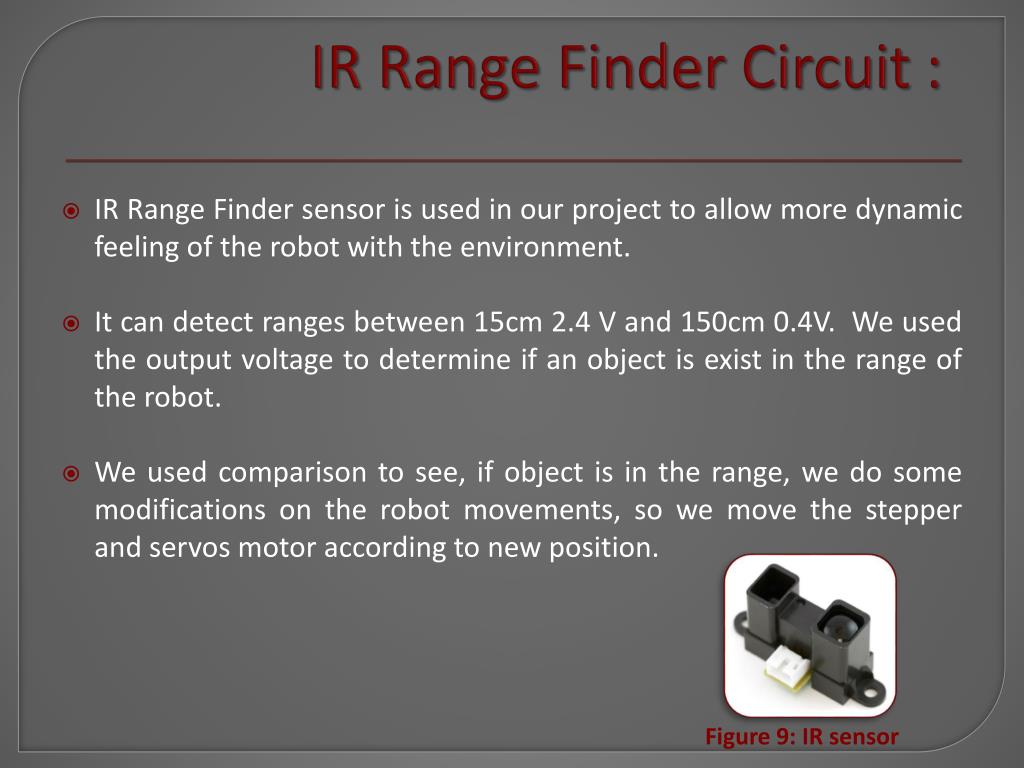 IR Range Finder Circuit :

IR Range Finder sensor is used in our project to allow more dynamic feeling of the robot with the environment.

It can detect ranges between 15cm 2.4 V and 150cm 0.4V. We used the output voltage to determine if an object is exist in the range of the robot.

We used comparison to see, if object is in the range, we do some modifications on the robot movements, so we move the stepper and servos motor according to new position.

Figure 9: IR sensor